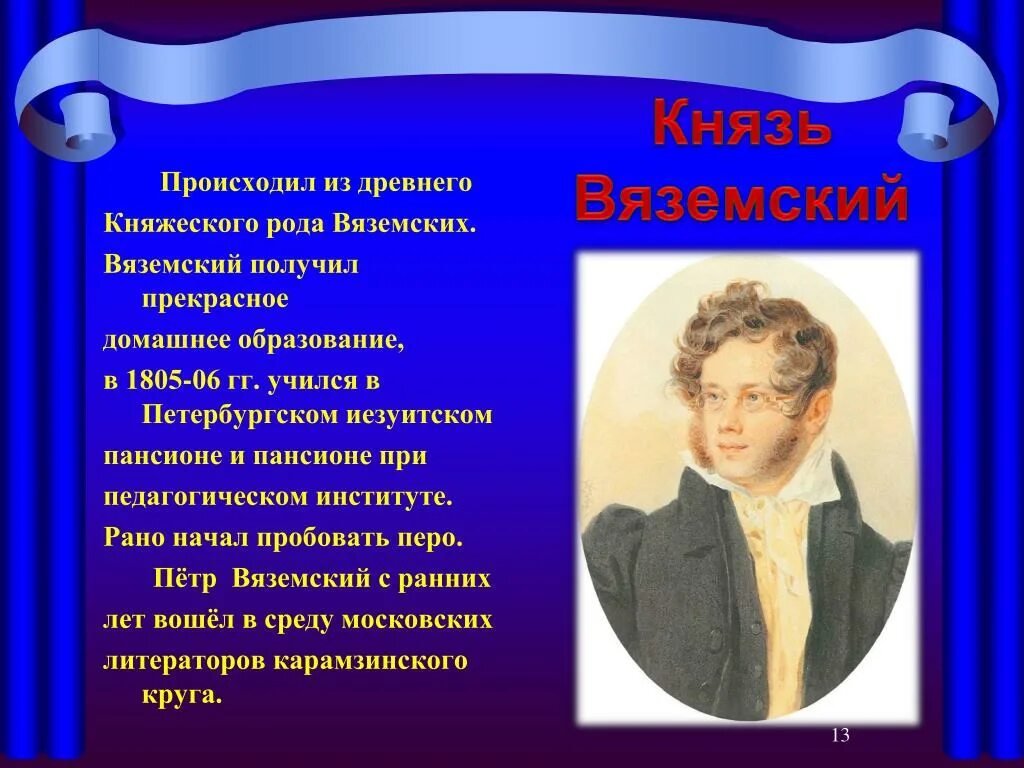 Князь Вяземский

Происходил из древнего Княжеского рода Вяземских.

Вяземский получил прекрасное

домашнее образование,

в 1805-06 гг. учился в Петербургском иезуитском

пансионе и пансионе при

педагогическом институте.

Рано начал пробовать перо.

Пётр Вяземский с ранних

лет вошёл в среду московских

литераторов карамзинского круга.

13